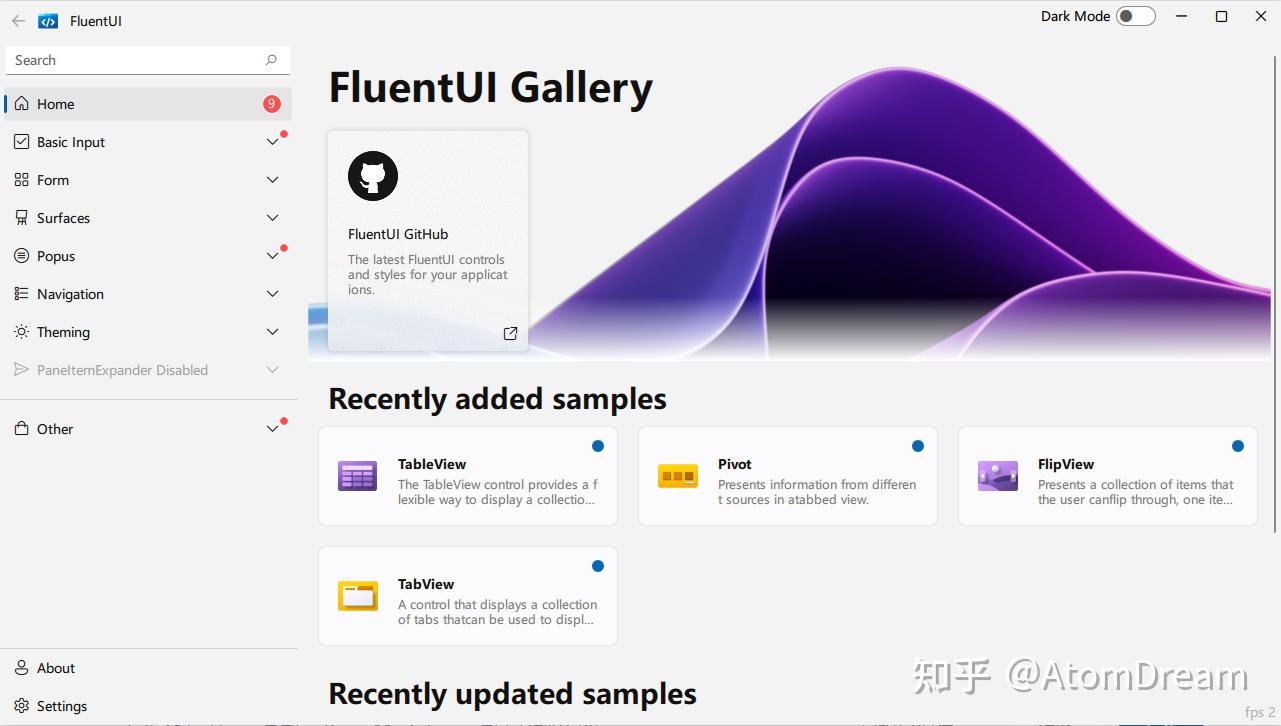 FluentUI

Dark Mode

Search

Home 9

Basic Input

Form

Surfaces

Popus

Navigation

Theming

PaneItemExpander Disabled

Other

About

Settings

FluentUI Gallery

FluentUI GitHub

The latest FluentUI controls and styles for your applications.

Recently added samples

TableView

The TableView control provides a flexible way to display a collectio...

Pivot

Presents information from different sources in atabbed view.

FlipView

Presents a collection of items that the user canflip through, one ite...

TabView

A control that displays a collection of tabs thatcan be used to displ...

Recently updated samples

知乎 @AtomDream

fps 2